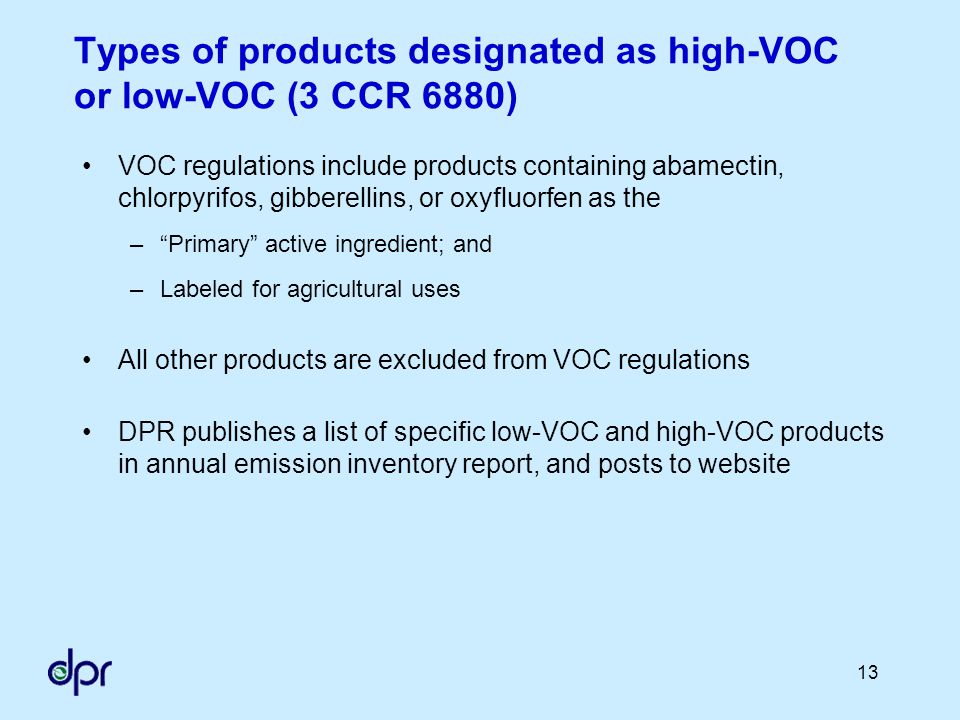 Types of products designated as high-VOC or low-VOC (3 CCR 6880)

• VOC regulations include products containing abamectin, chlorpyrifos, gibberellins, or oxyfluorfen as the

– “Primary” active ingredient; and

– Labeled for agricultural uses

• All other products are excluded from VOC regulations

• DPR publishes a list of specific low-VOC and high-VOC products in annual emission inventory report, and posts to website

dpr

13